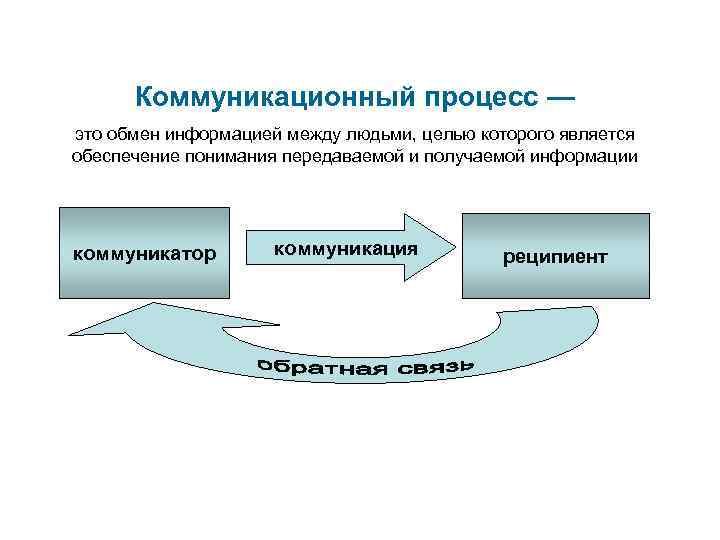 Коммуникационный процесс —

это обмен информацией между людьми, целью которого является обеспечение понимания передаваемой и получаемой информации

коммуникатор

коммуникация

реципиент

обратная связь